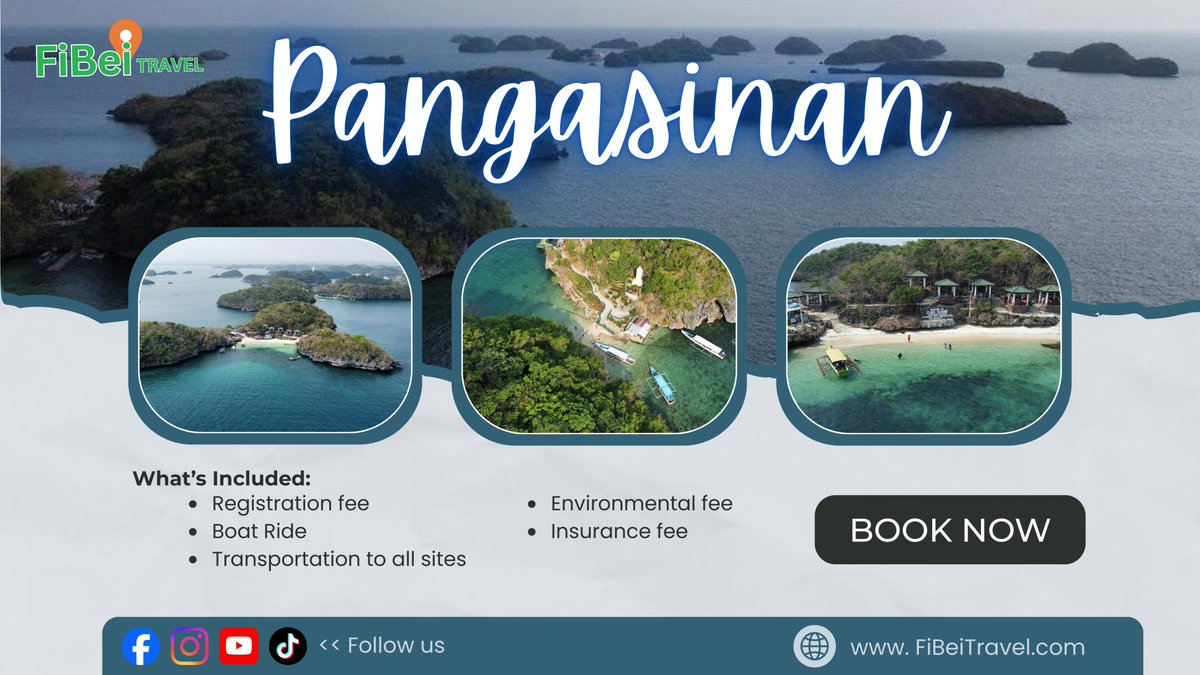 FiBei TRAVEL

Pangasinan

What's Included:
- Registration fee
- Boat Ride
- Transportation to all sites
- Environmental fee
- Insurance fee

BOOK NOW

<< Follow us

www. FiBeiTravel.com